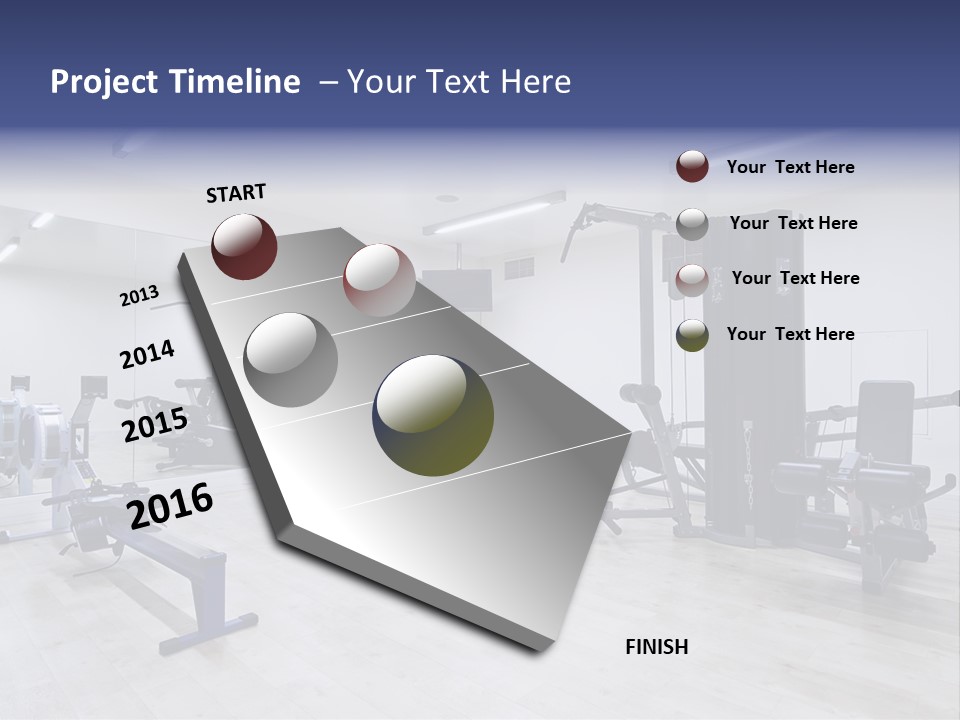 Project Timeline – Your Text Here

START

2013

2014

2015

2016

FINISH

Your Text Here

Your Text Here

Your Text Here

Your Text Here